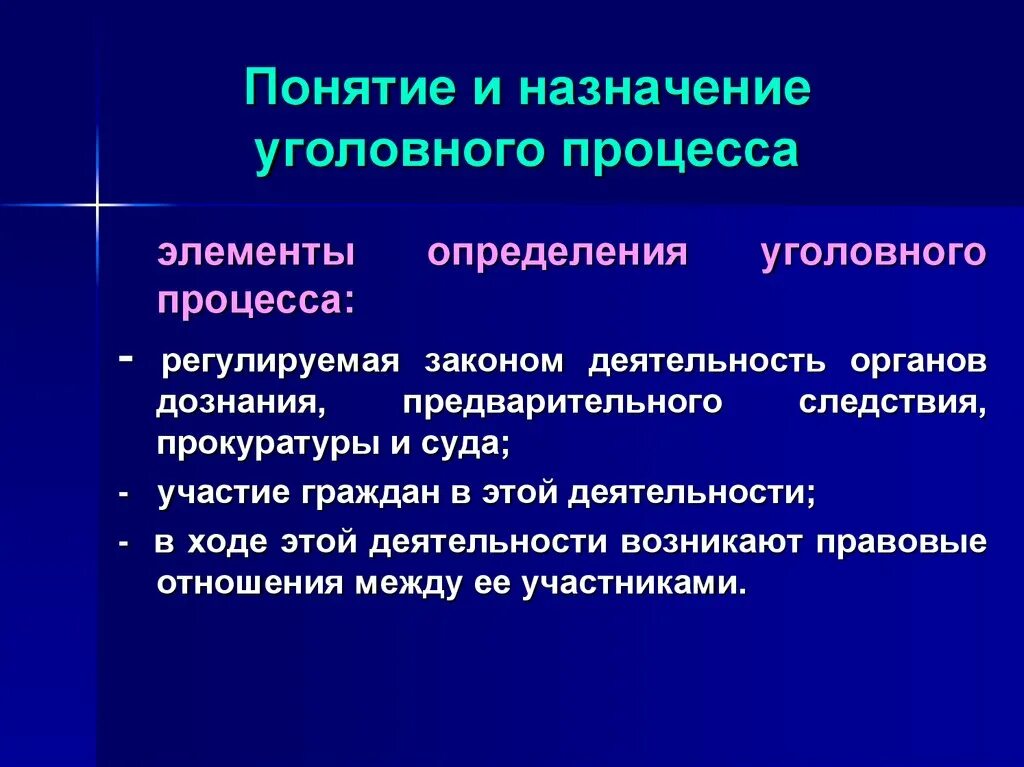 Понятие и назначение уголовного процесса

элементы определения уголовного процесса:

- регулируемая законом деятельность органов дознания, предварительного следствия, прокуратуры и суда;

- участие граждан в этой деятельности;

- в ходе этой деятельности возникают правовые отношения между ее участниками.